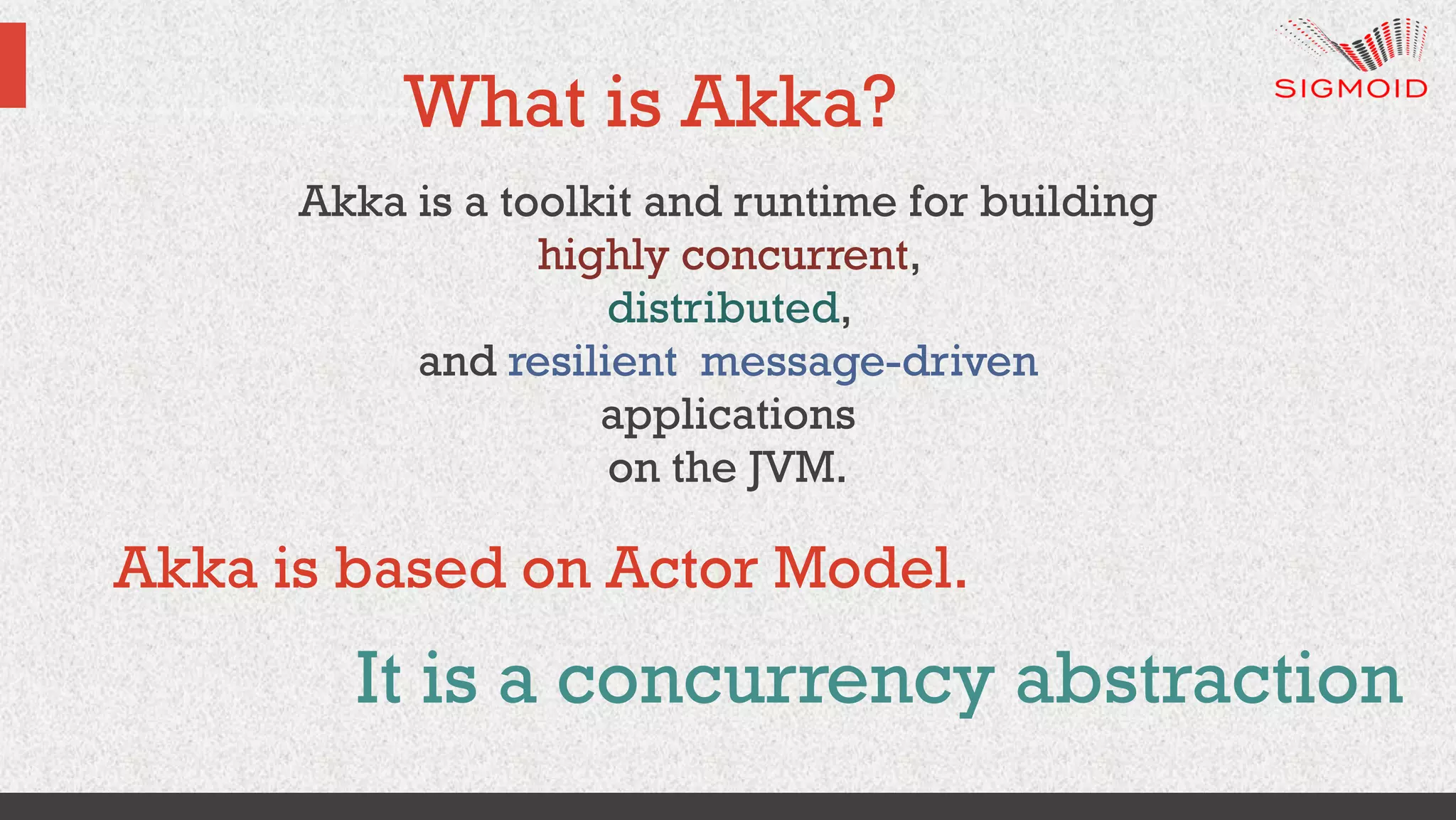 SIGMOID

What is Akka?

Akka is a toolkit and runtime for building highly concurrent, distributed, and resilient message-driven applications on the JVM.

Akka is based on Actor Model.

It is a concurrency abstraction